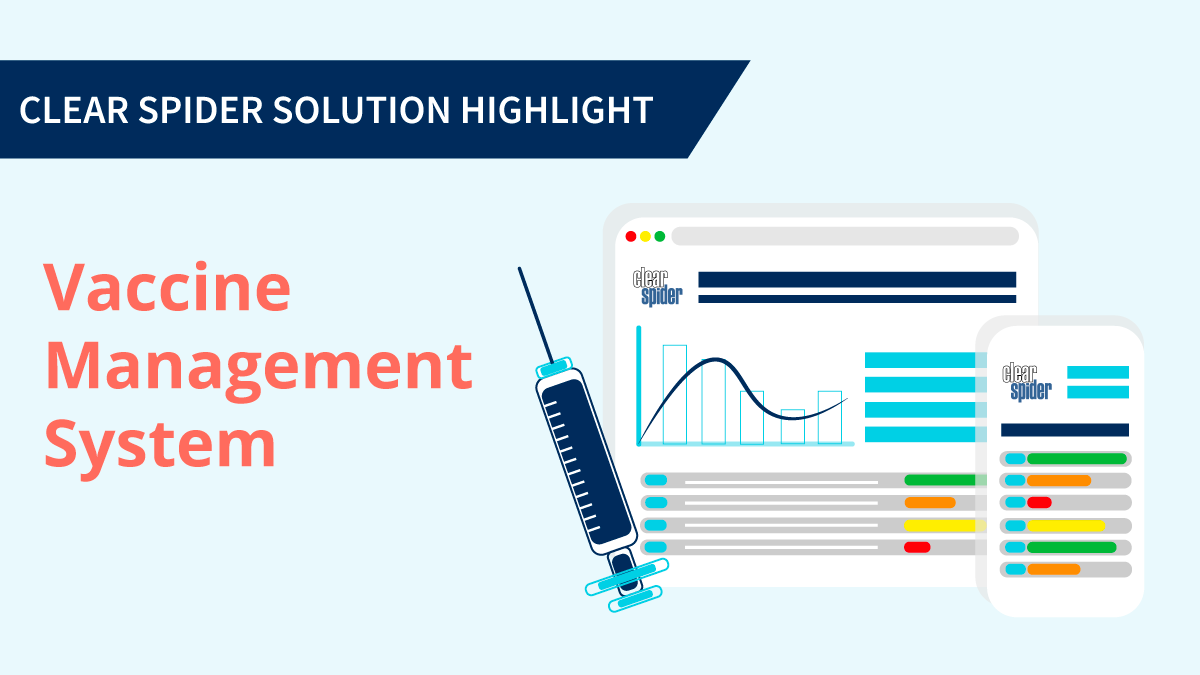 CLEAR SPIDER SOLUTION HIGHLIGHT

Vaccine Management System

clear spider

clear spider